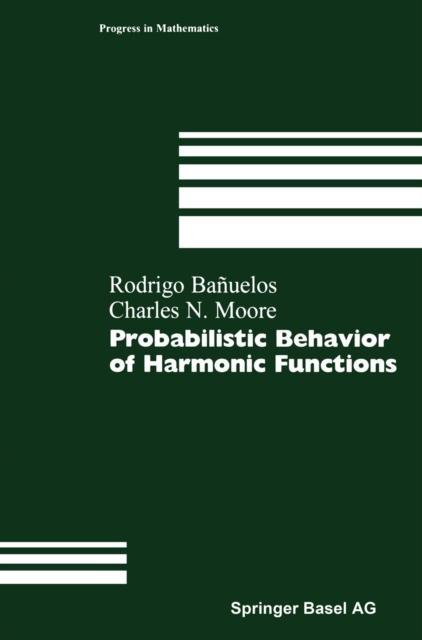 Progress in Mathematics

Rodrigo Bañuelos
Charles N. Moore

Probabilistic Behavior of Harmonic Functions

Springer Basel AG